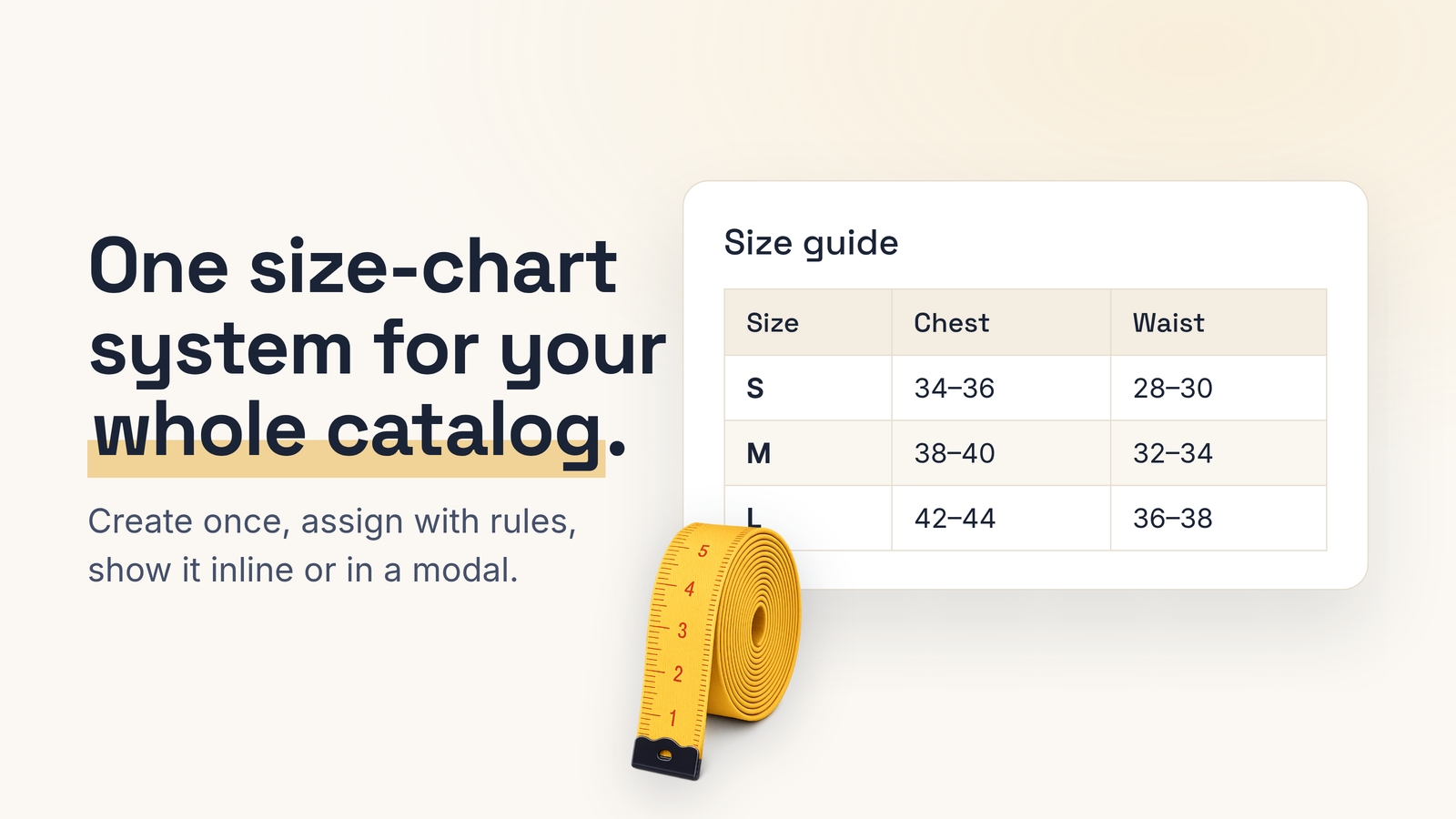 One size-chart system for your whole catalog.

Create once, assign with rules, show it inline or in a modal.

Size guide

| Size | Chest | Waist |
|---|---|---|
| S | 34–36 | 28–30 |
| M | 38–40 | 32–34 |
| L | 42–44 | 36–38 |

5
4
3
2
1